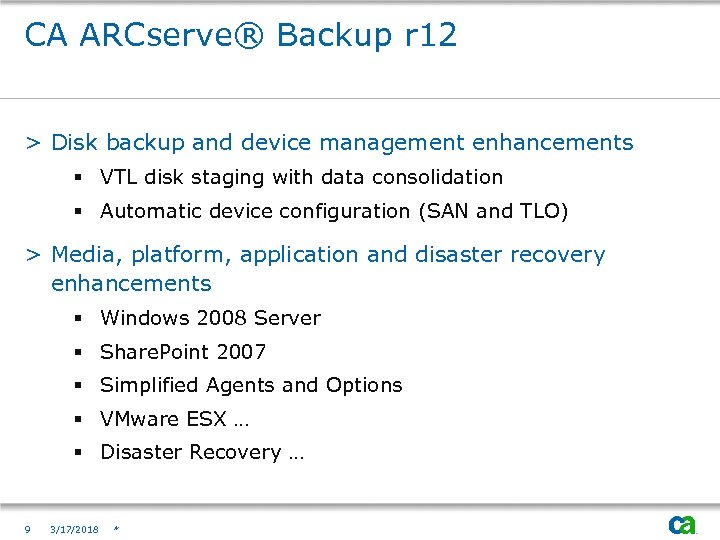 CA ARCserve® Backup r12

> Disk backup and device management enhancements

▪ VTL disk staging with data consolidation

▪ Automatic device configuration (SAN and TLO)

> Media, platform, application and disaster recovery enhancements

▪ Windows 2008 Server

▪ SharePoint 2007

▪ Simplified Agents and Options

▪ VMware ESX …

▪ Disaster Recovery …

9 3/17/2018 *

ca